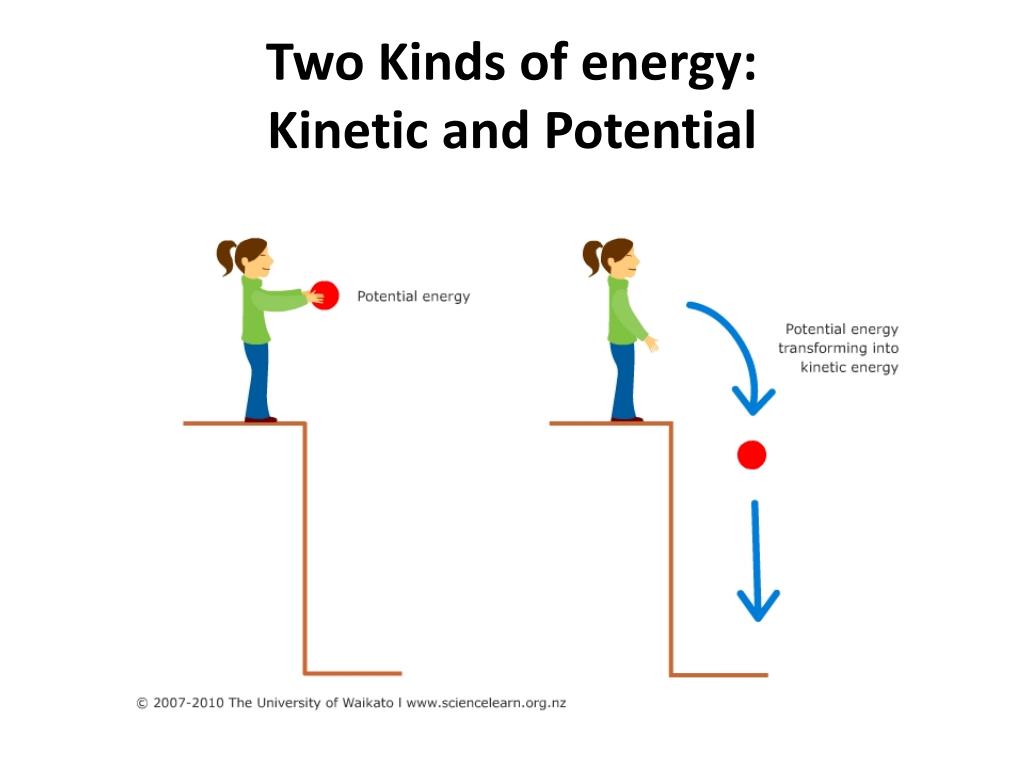 Two Kinds of energy:
Kinetic and Potential

Potential energy

Potential energy transforming into kinetic energy

© 2007-2010 The University of Waikato I www.sciencelearn.org.nz